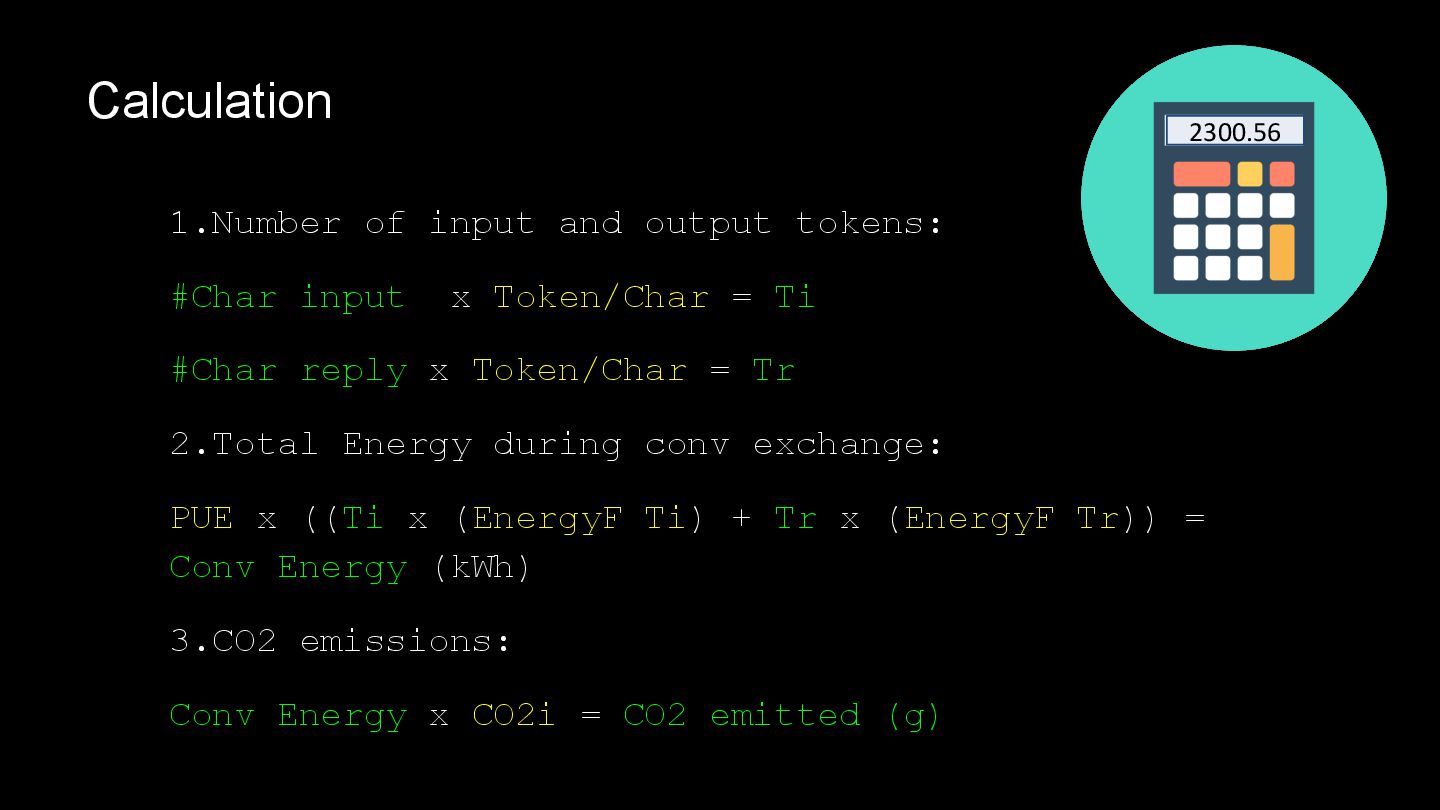 Calculation

2300.56

1.Number of input and output tokens:

#Char input x Token/Char = Ti

#Char reply x Token/Char = Tr

2.Total Energy during conv exchange:

PUE x ((Ti x (EnergyF Ti) + Tr x (EnergyF Tr)) = Conv Energy (kWh)

3.CO2 emissions:

Conv Energy x CO2i = CO2 emitted (g)